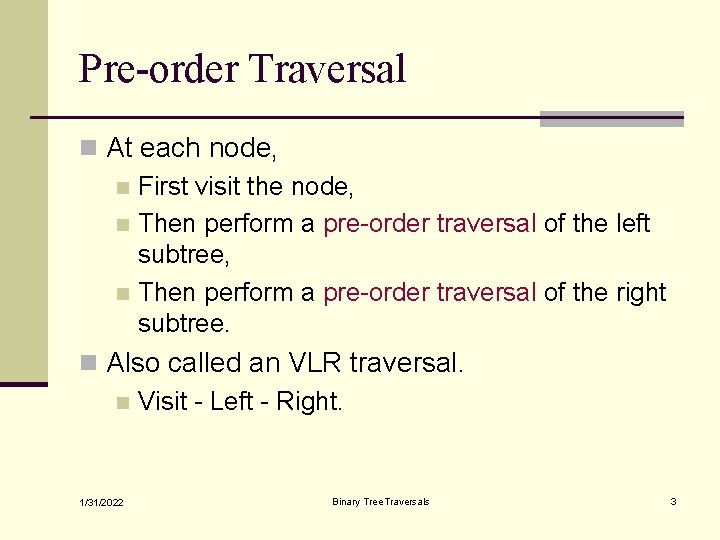 Pre-order Traversal

At each node,

First visit the node,

Then perform a pre-order traversal of the left subtree,

Then perform a pre-order traversal of the right subtree.

Also called an VLR traversal.

Visit - Left - Right.

1/31/2022

Binary Tree Traversals

3